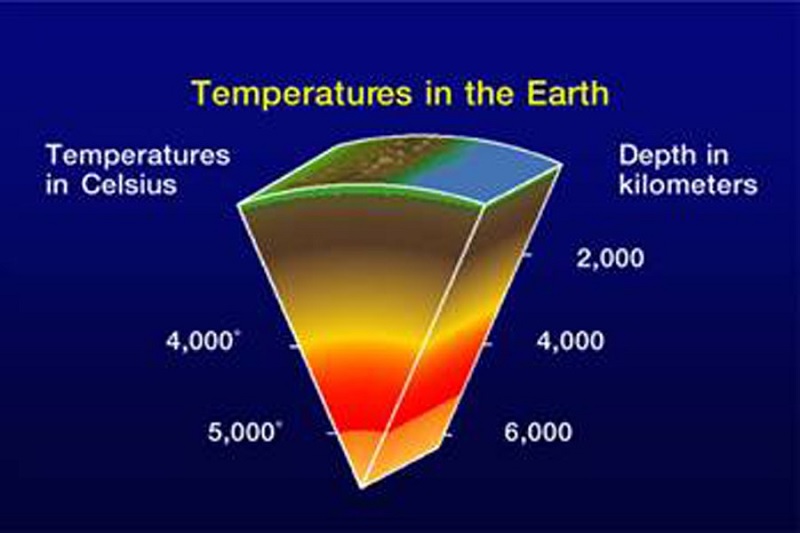 Temperatures in the Earth

Temperatures in Celsius

Depth in kilometers

2,000

4,000°

4,000

5,000°

6,000